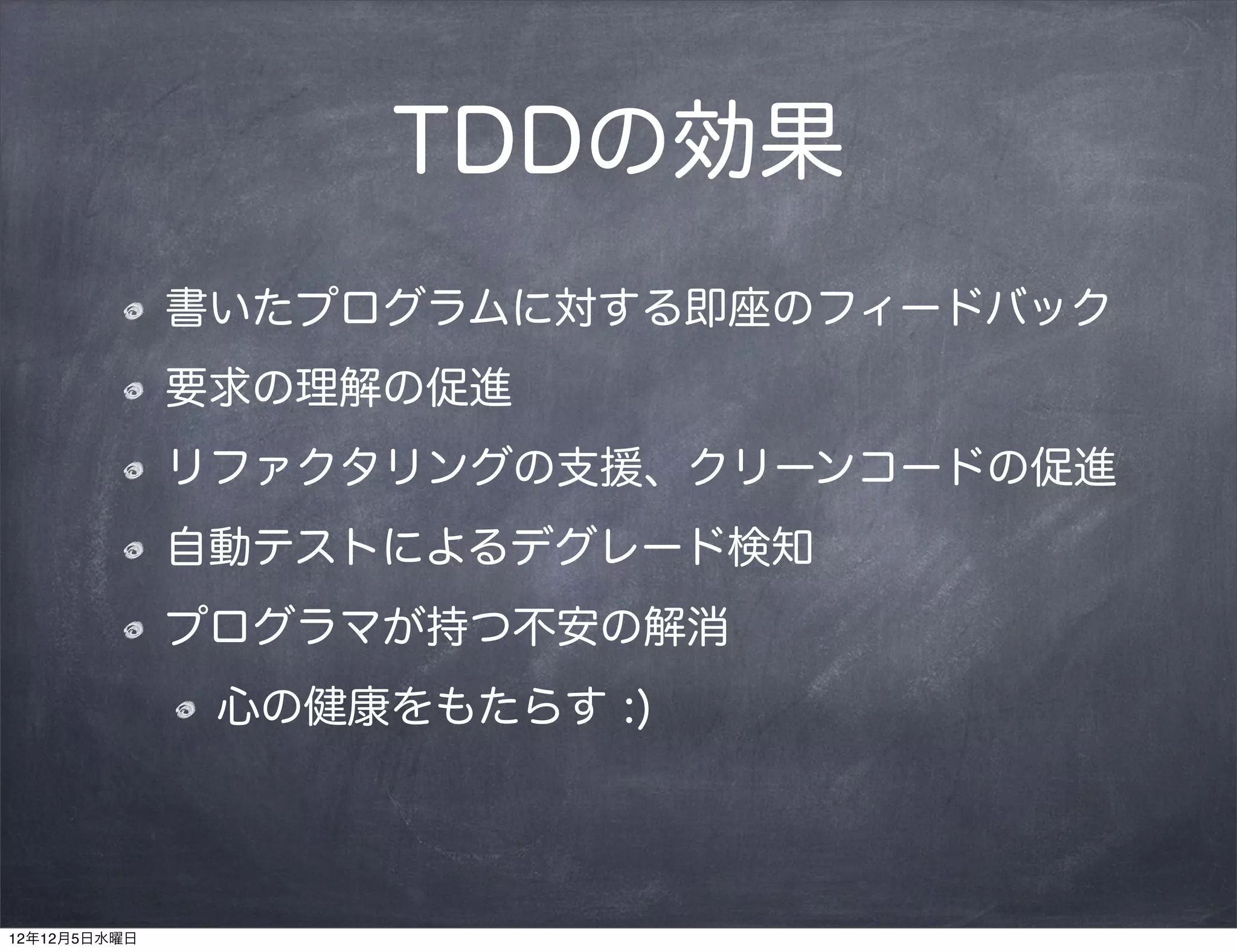 TDDの効果

書いたプログラムに対する即座のフィードバック

要求の理解の促進

リファクタリングの支援、クリーンコードの促進

自動テストによるデグレード検知

プログラマが持つ不安の解消

心の健康をもたらす :)

12年12月5日水曜日